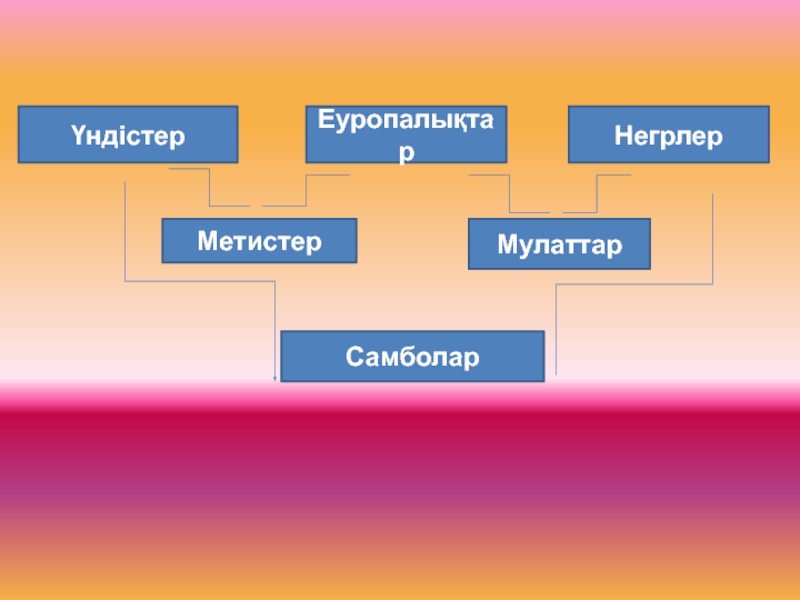 Үндістер

Еуропалықтар

Негрлер

Метистер

Мулаттар

Самболар